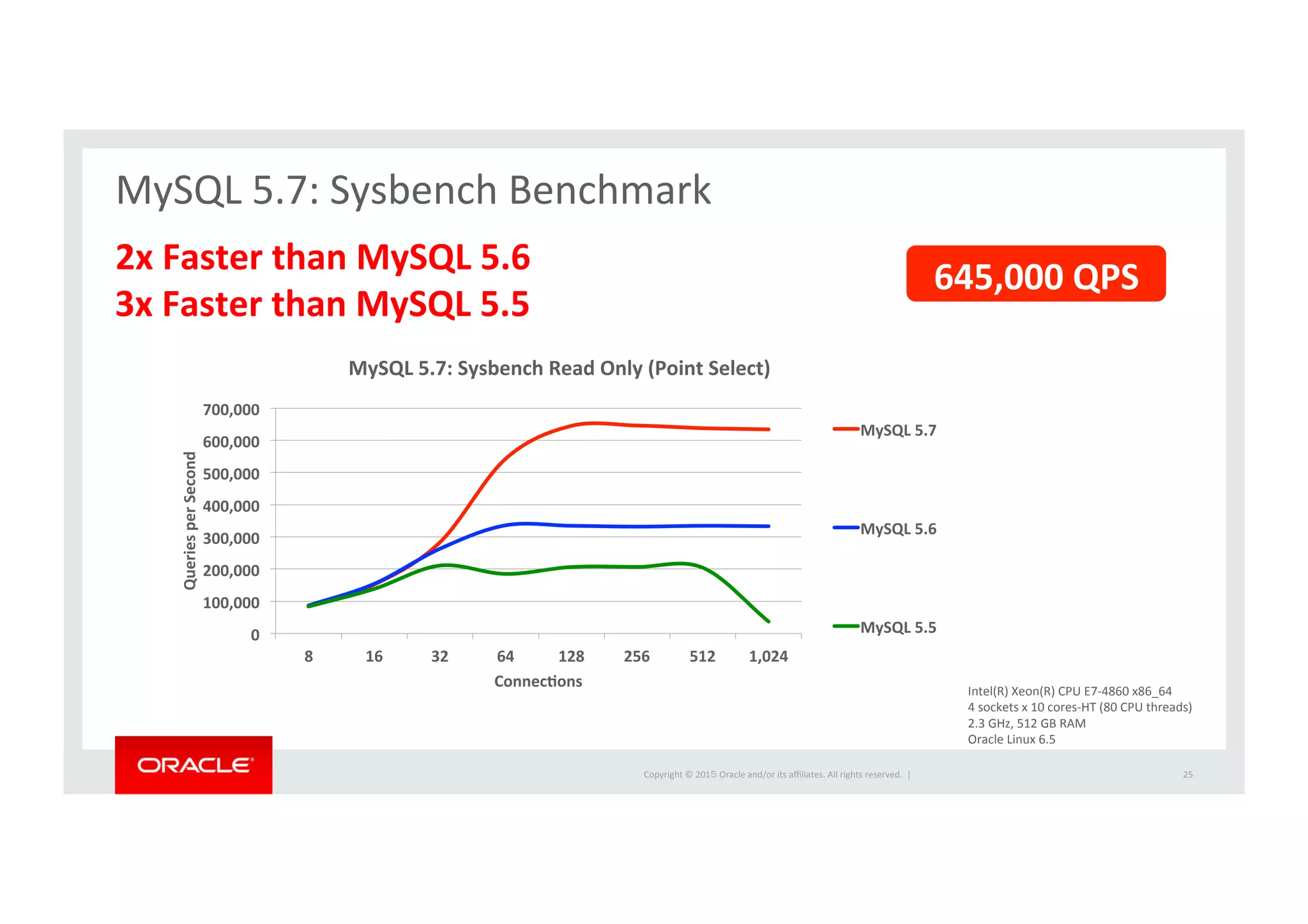 MySQL 5.7: Sysbench Benchmark

2x Faster than MySQL 5.6
3x Faster than MySQL 5.5

645,000 QPS

MySQL 5.7: Sysbench Read Only (Point Select)

Queries per Second

700,000
600,000
500,000
400,000
300,000
200,000
100,000
0

8
16
32
64
128
256
512
1,024

Connections

MySQL 5.7
MySQL 5.6
MySQL 5.5

Intel(R) Xeon(R) CPU E7-4860 x86_64
4 sockets x 10 cores-HT (80 CPU threads)
2.3 GHz, 512 GB RAM
Oracle Linux 6.5

ORACLE

Copyright © 2015 Oracle and/or its affiliates. All rights reserved. |

25